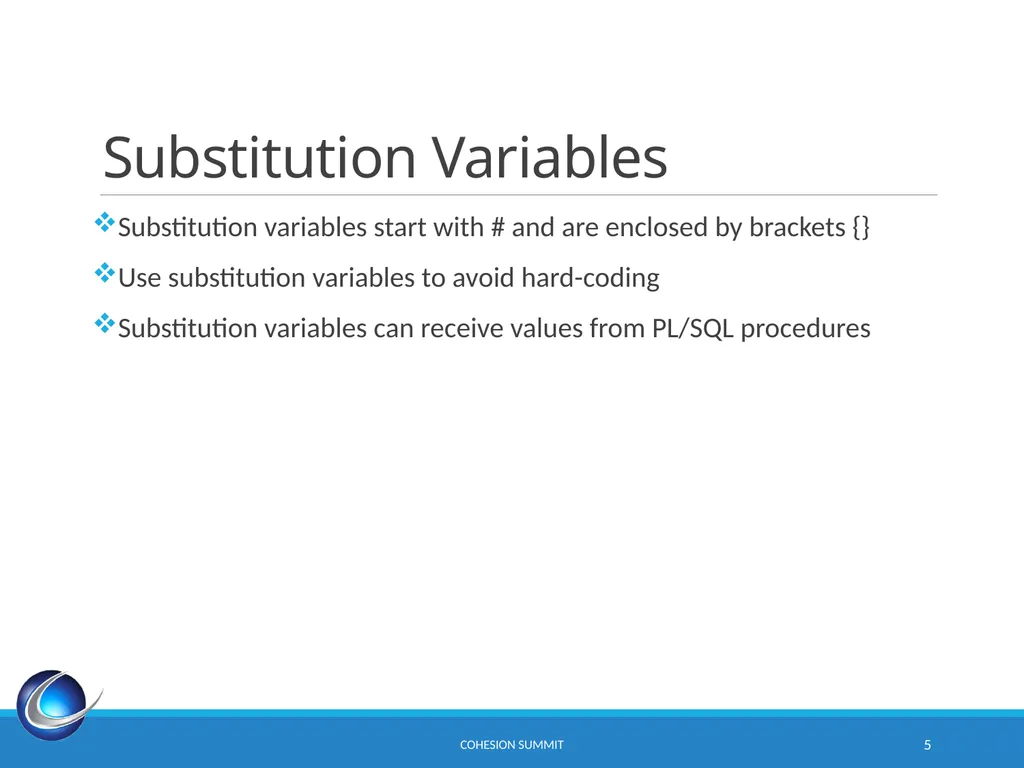 Substitution Variables

❖Substitution variables start with # and are enclosed by brackets {}

❖Use substitution variables to avoid hard-coding

❖Substitution variables can receive values from PL/SQL procedures

COHESION SUMMIT

5